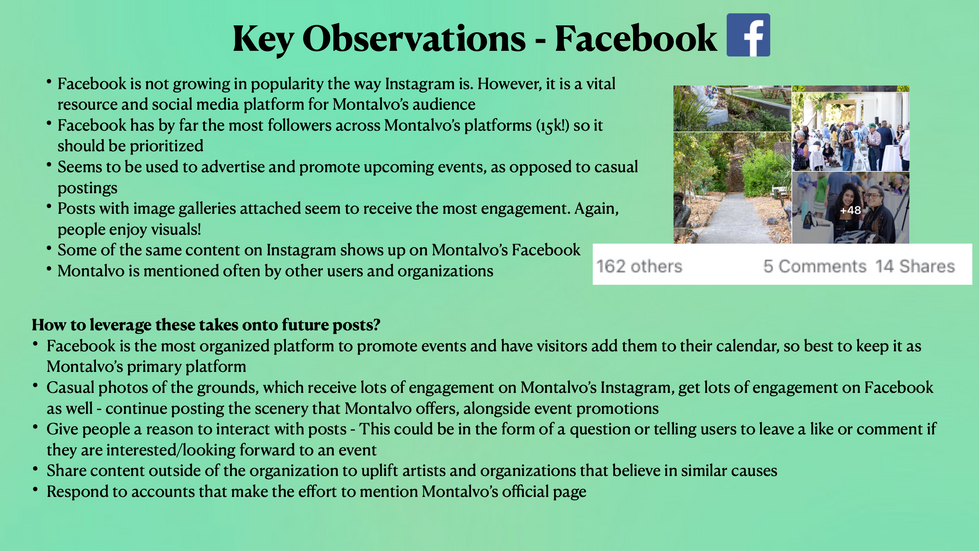 Key Observations - Facebook

• Facebook is not growing in popularity the way Instagram is. However, it is a vital resource and social media platform for Montalvo's audience
• Facebook has by far the most followers across Montalvo's platforms (15k!) so it should be prioritized
• Seems to be used to advertise and promote upcoming events, as opposed to casual postings
• Posts with image galleries attached seem to receive the most engagement. Again, people enjoy visuals!
• Some of the same content on Instagram shows up on Montalvo's Facebook
• Montalvo is mentioned often by other users and organizations

+48

162 others 5 Comments 14 Shares

How to leverage these takes onto future posts?
• Facebook is the most organized platform to promote events and have visitors add them to their calendar, so best to keep it as Montalvo's primary platform
• Casual photos of the grounds, which receive lots of engagement on Montalvo's Instagram, get lots of engagement on Facebook as well - continue posting the scenery that Montalvo offers, alongside event promotions
• Give people a reason to interact with posts - This could be in the form of a question or telling users to leave a like or comment if they are interested/looking forward to an event
• Share content outside of the organization to uplift artists and organizations that believe in similar causes
• Respond to accounts that make the effort to mention Montalvo's official page